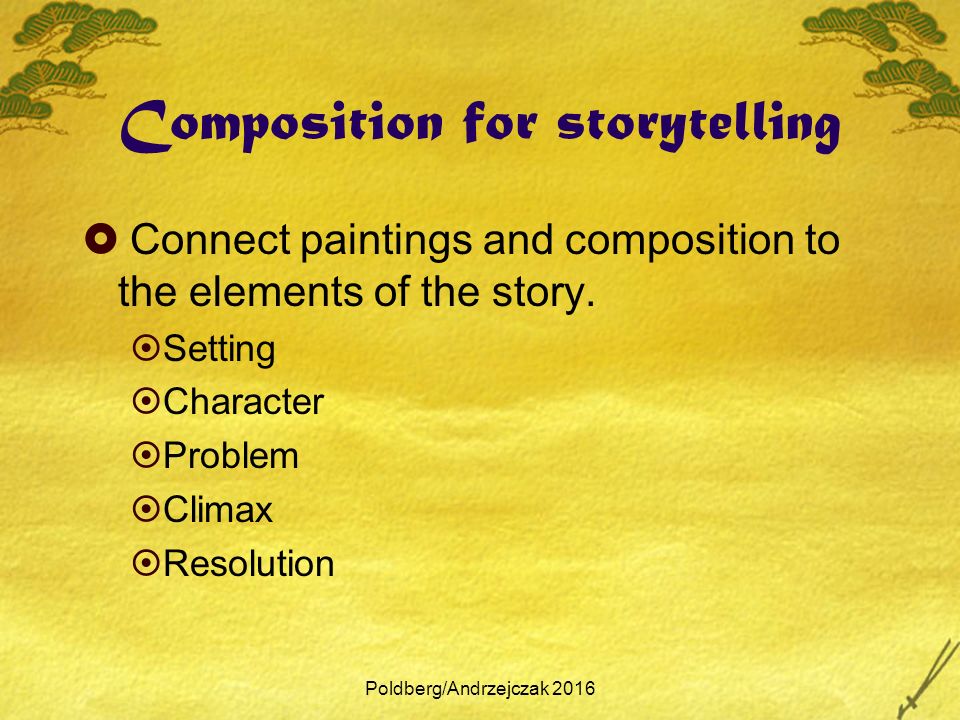 Composition for storytelling

Connect paintings and composition to the elements of the story.

Setting
Character
Problem
Climax
Resolution

Poldberg/Andrzejczak 2016